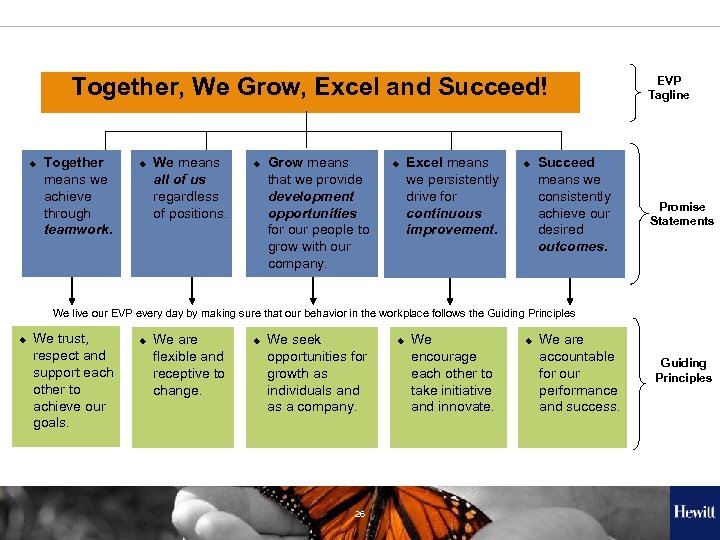 Together, We Grow, Excel and Succeed!

EVP Tagline

◆ Together means we achieve through teamwork.

◆ We means all of us regardless of positions.

◆ Grow means that we provide development opportunities for our people to grow with our company.

◆ Excel means we persistently drive for continuous improvement.

◆ Succeed means we consistently achieve our desired outcomes.

Promise Statements

We live our EVP every day by making sure that our behavior in the workplace follows the Guiding Principles

◆ We trust, respect and support each other to achieve our goals.

◆ We are flexible and receptive to change.

◆ We seek opportunities for growth as individuals and as a company.

◆ We encourage each other to take initiative and innovate.

◆ We are accountable for our performance and success.

Guiding Principles

26

Hewitt